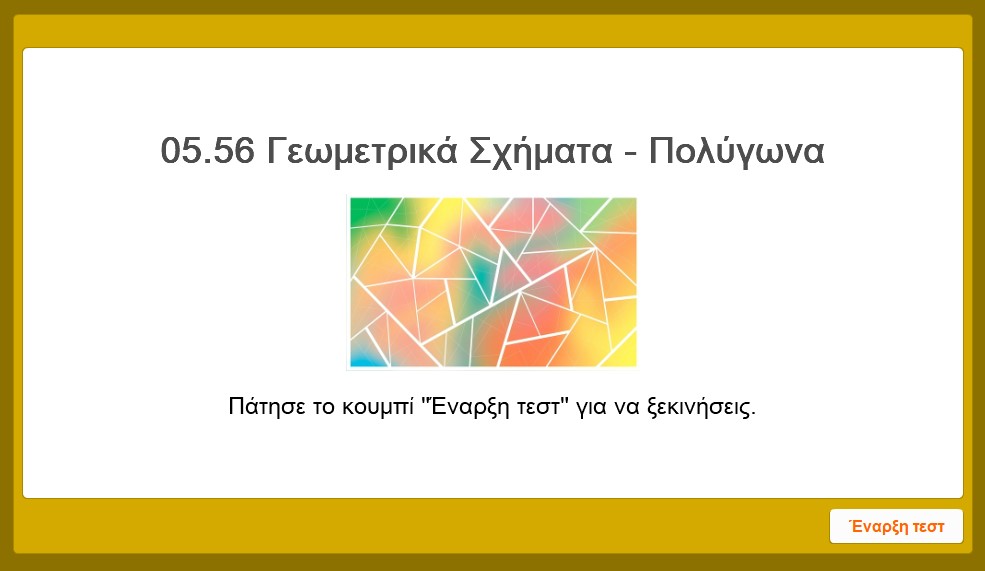 05.56 Γεωμετρικά Σχήματα - Πολύγωνα

Πάτησε το κουμπί "Έναρξη τεστ" για να ξεκινήσεις.

Έναρξη τεστ